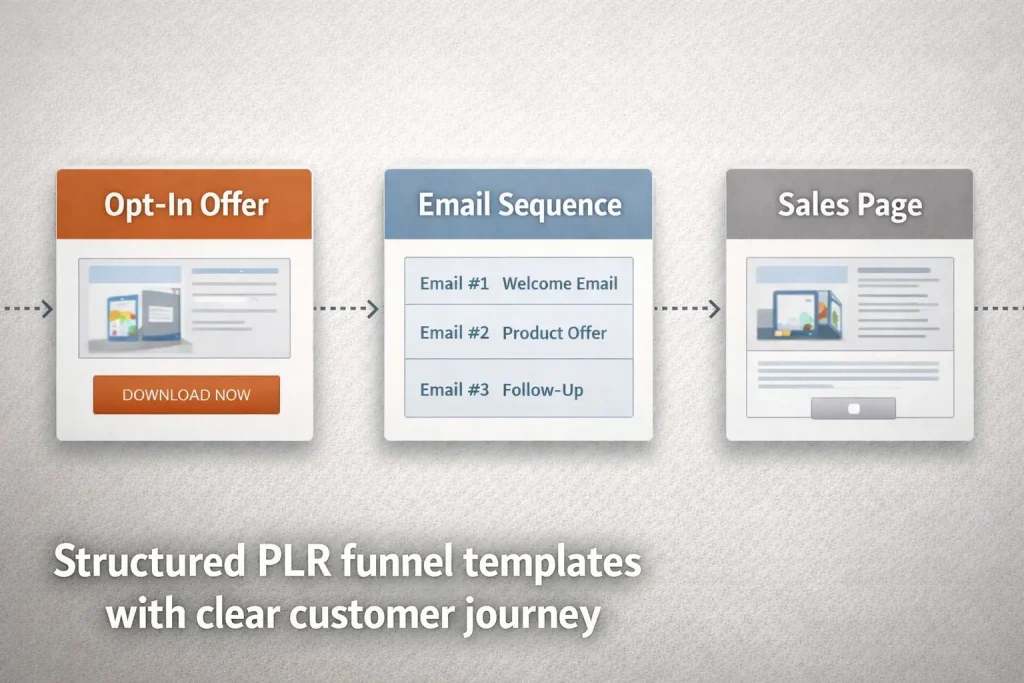 Opt-In Offer

DOWNLOAD NOW

Email Sequence

Email #1 Welcome Email

Email #2 Product Offer

Email #3 Follow-Up

Sales Page

Structured PLR funnel templates with clear customer journey